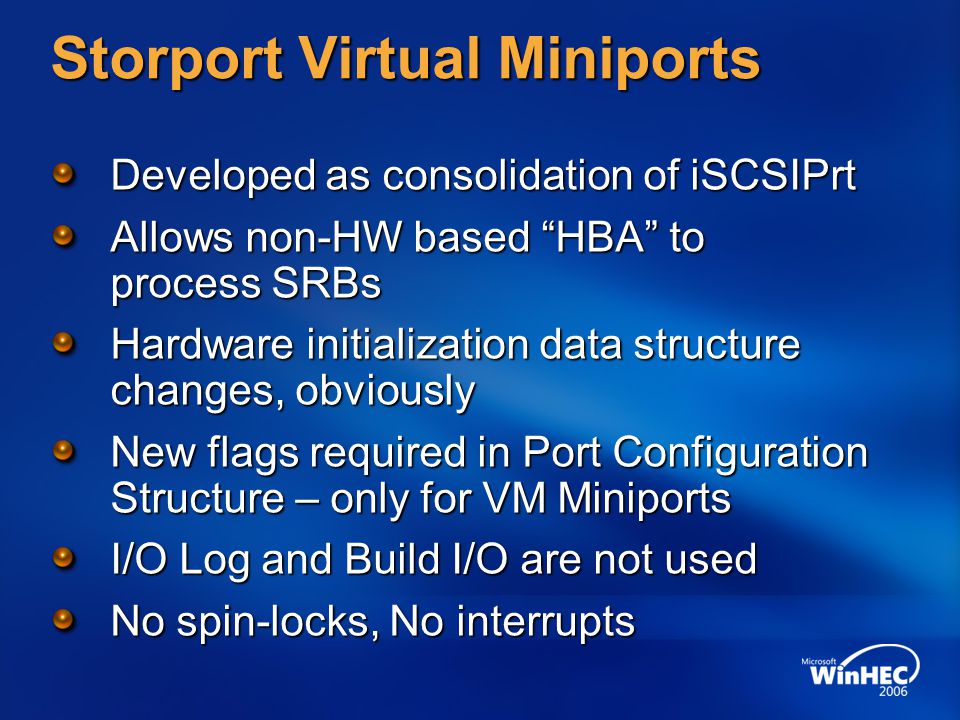 Storport Virtual Miniports

Developed as consolidation of iSCSIPrt

Allows non-HW based “HBA” to process SRBs

Hardware initialization data structure changes, obviously

New flags required in Port Configuration Structure – only for VM Miniports

I/O Log and Build I/O are not used

No spin-locks, No interrupts

Microsoft WinHEC 2006